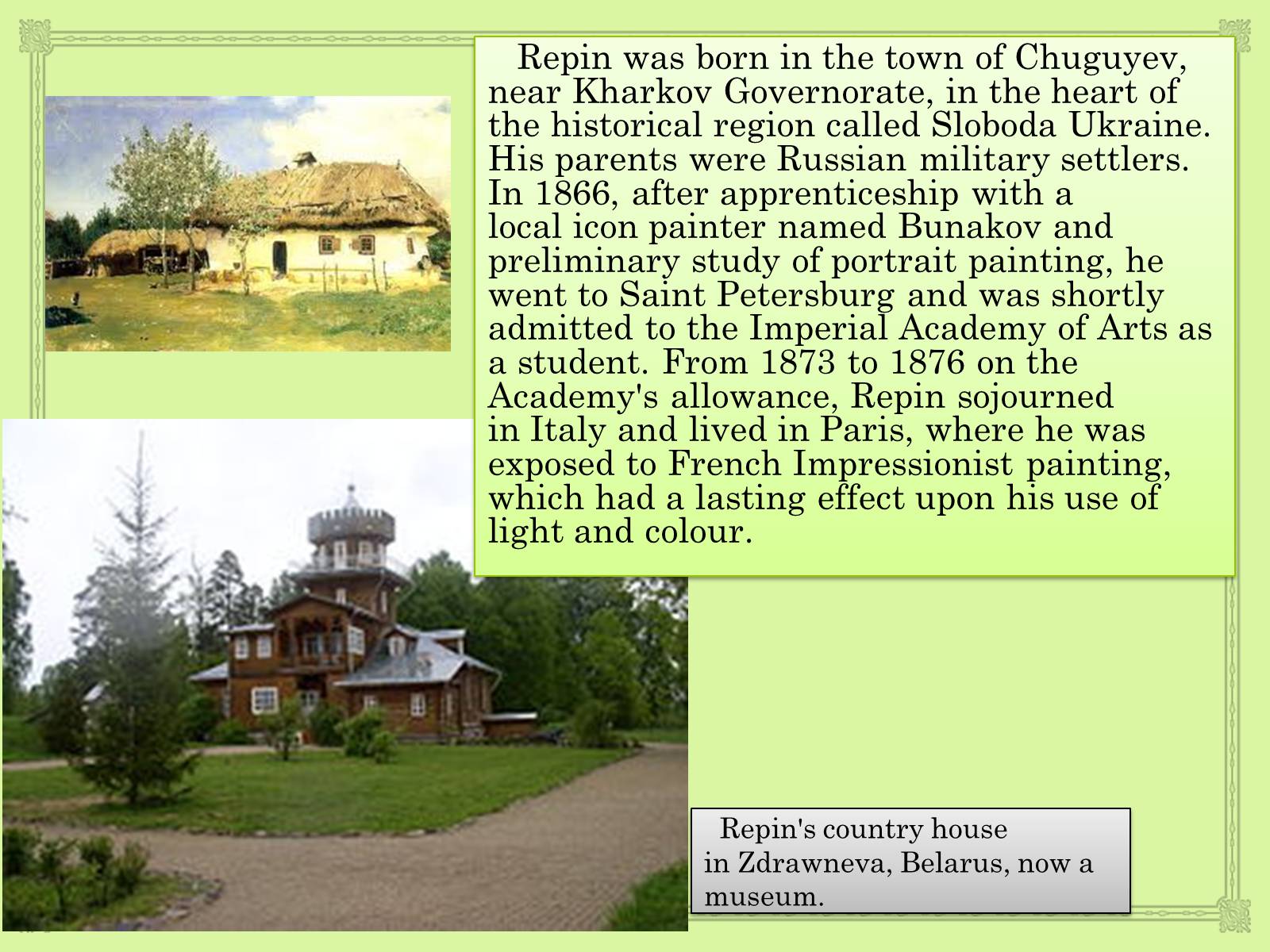 Repin was born in the town of Chuguyev, near Kharkov Governorate, in the heart of the historical region called Sloboda Ukraine. His parents were Russian military settlers. In 1866, after apprenticeship with a local icon painter named Bunakov and preliminary study of portrait painting, he went to Saint Petersburg and was shortly admitted to the Imperial Academy of Arts as a student. From 1873 to 1876 on the Academy's allowance, Repin sojourned in Italy and lived in Paris, where he was exposed to French Impressionist painting, which had a lasting effect upon his use of light and colour.

Repin's country house in Zdrawneva, Belarus, now a museum.